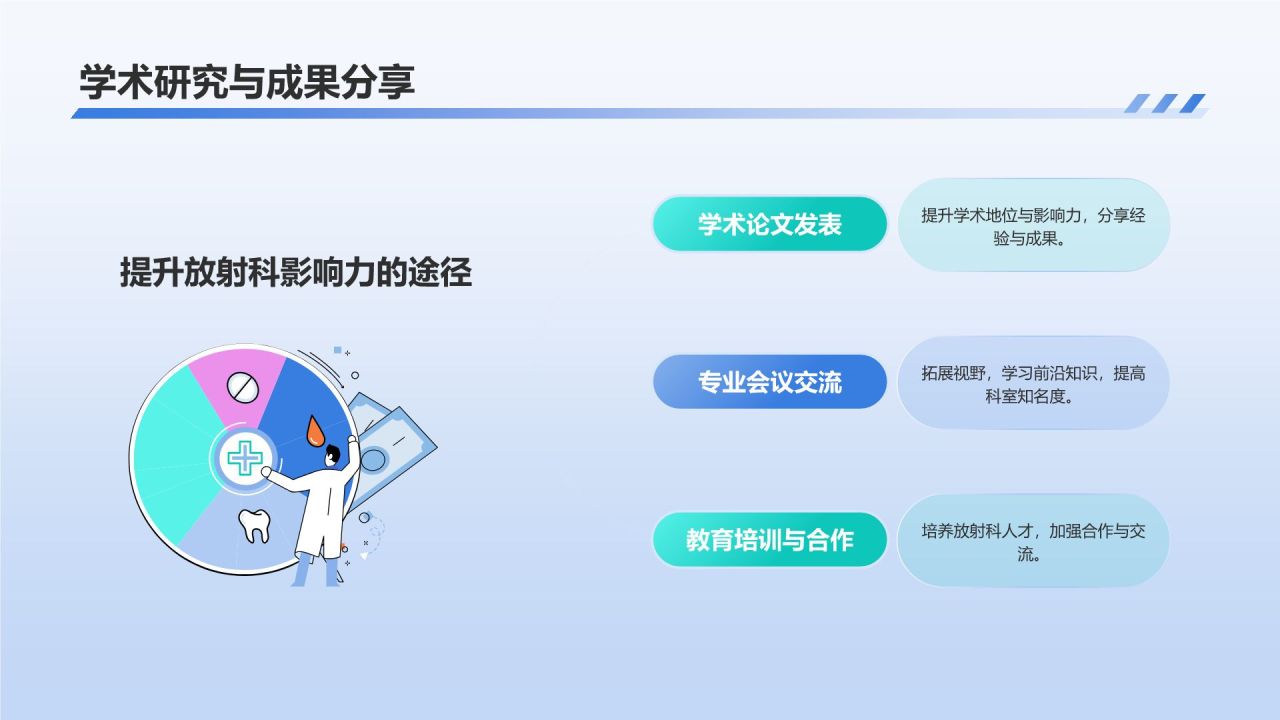 学术研究与成果分享

提升放射科影响力的途径

学术论文发表

提升学术地位与影响力，分享经验与成果。

专业会议交流

拓展视野，学习前沿知识，提高科室知名度。

教育培训与合作

培养放射科人才，加强合作与交流。